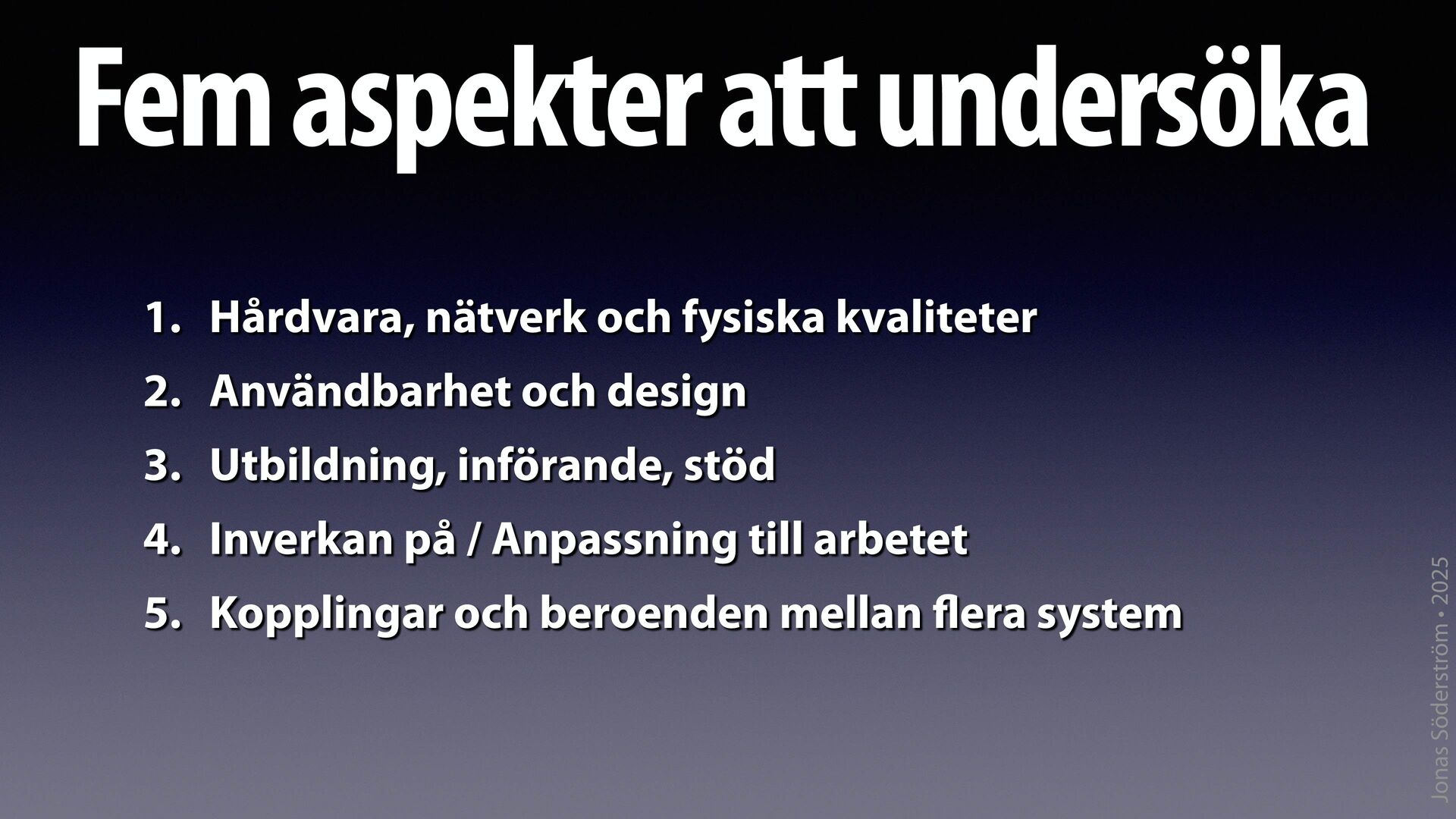 Fem aspekter att undersöka

1. Hårdvara, nätverk och fysiska kvaliteter
2. Användbarhet och design
3. Utbildning, införande, stöd
4. Inverkan på / Anpassning till arbetet
5. Kopplingar och beroenden mellan flera system

Jonas Söderström • 2025